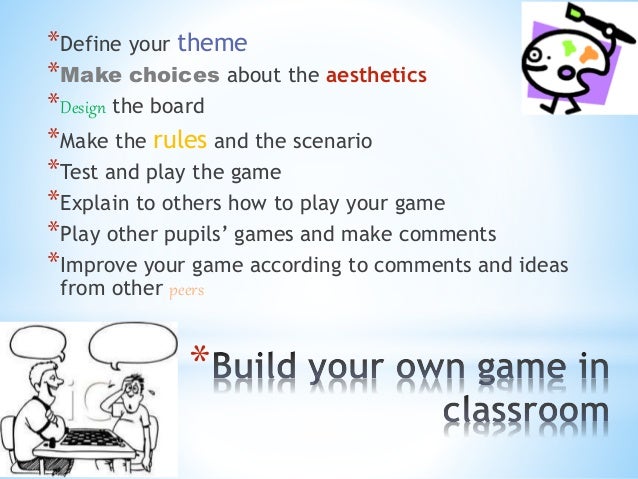 *Define your theme
*Make choices about the aesthetics
*Design the board
*Make the rules and the scenario
*Test and play the game
*Explain to others how to play your game
*Play other pupils' games and make comments
*Improve your game according to comments and ideas from other peers

*Build your own game in classroom